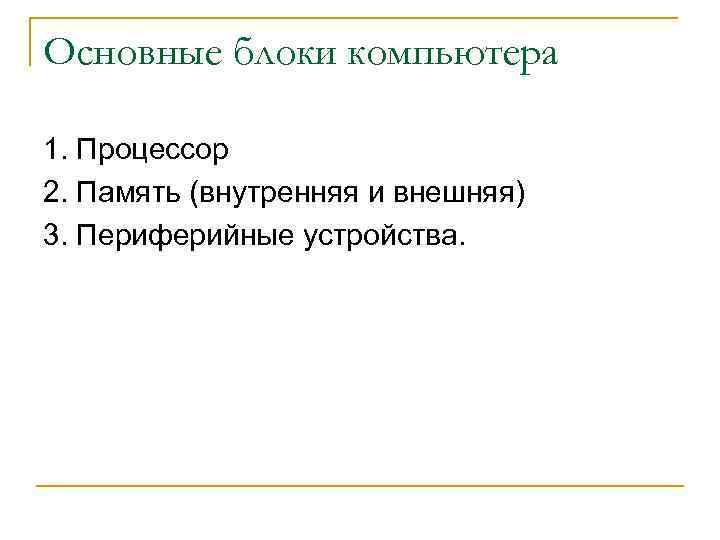 Основные блоки компьютера

1. Процессор
2. Память (внутренняя и внешняя)
3. Периферийные устройства.